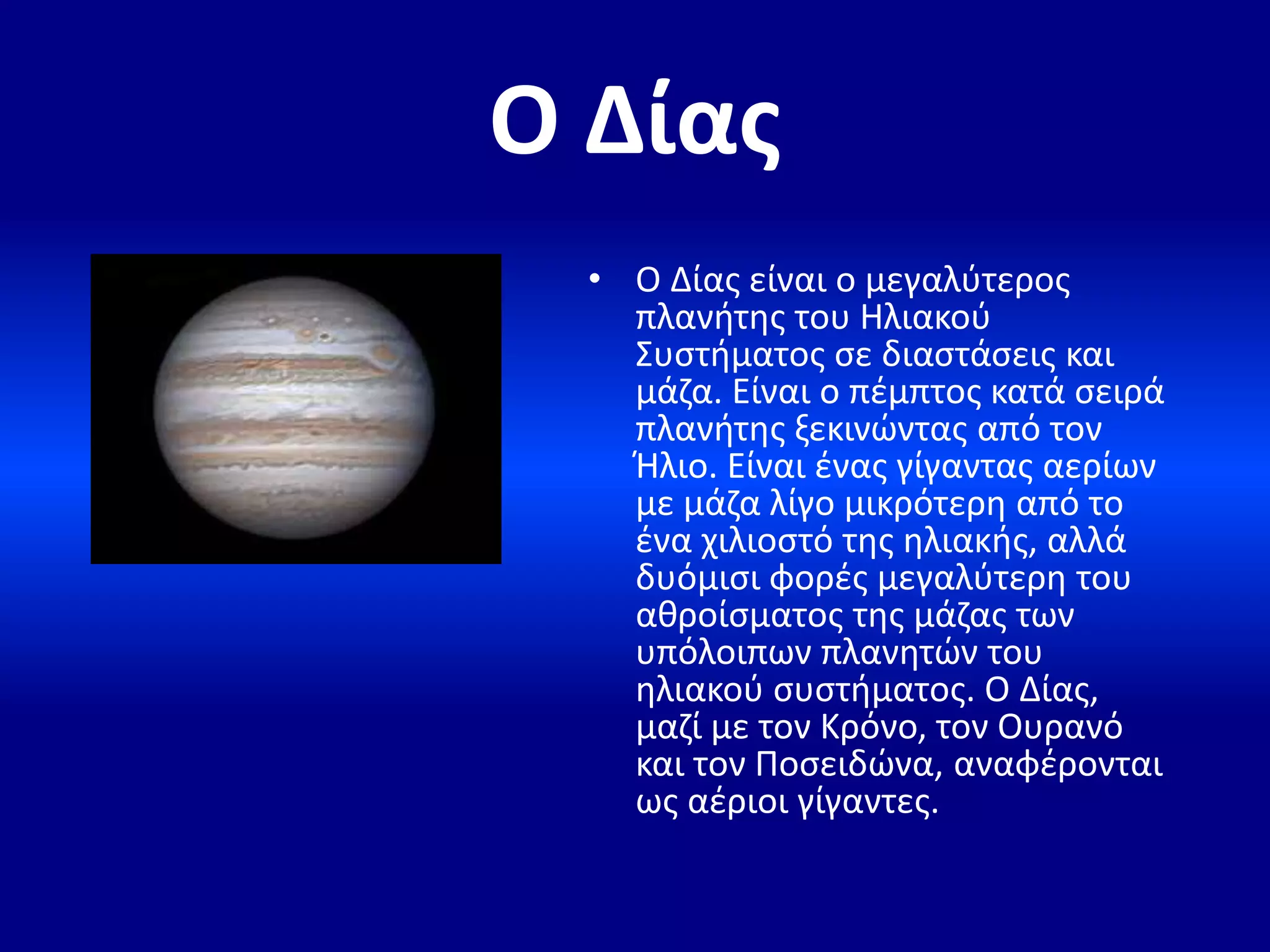 Ο Δίας

• Ο Δίας είναι ο μεγαλύτερος πλανήτης του Ηλιακού Συστήματος σε διαστάσεις και μάζα. Είναι ο πέμπτος κατά σειρά πλανήτης ξεκινώντας από τον Ήλιο. Είναι ένας γίγαντας αερίων με μάζα λίγο μικρότερη από το ένα χιλιοστό της ηλιακής, αλλά δυόμισι φορές μεγαλύτερη του αθροίσματος της μάζας των υπόλοιπων πλανητών του ηλιακού συστήματος. Ο Δίας, μαζί με τον Κρόνο, τον Ουρανό και τον Ποσειδώνα, αναφέρονται ως αέριοι γίγαντες.